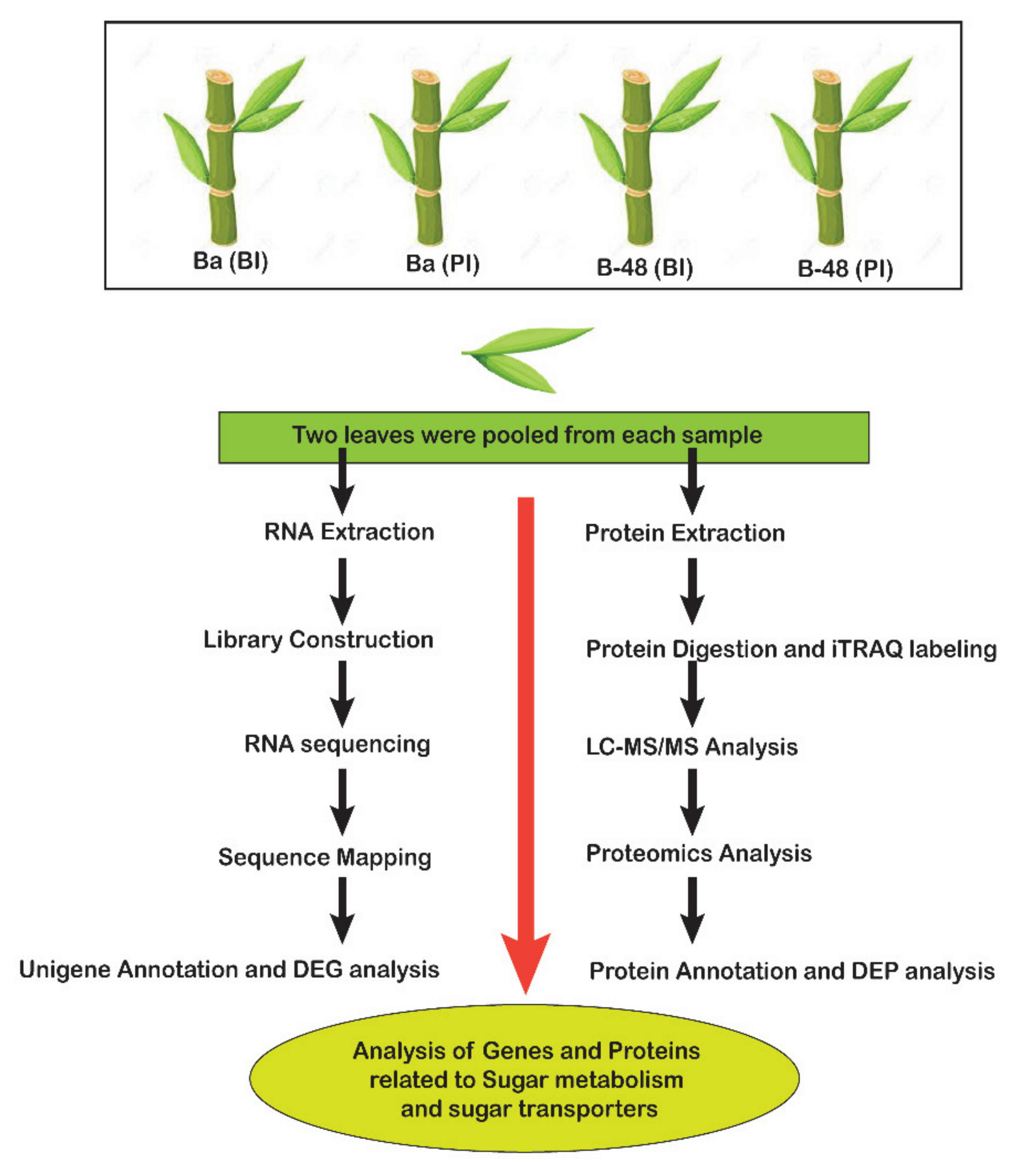 Ba (BI)
Ba (PI)
B-48 (BI)
B-48 (PI)

Two leaves were pooled from each sample

RNA Extraction
Library Construction
RNA sequencing
Sequence Mapping
Unigene Annotation and DEG analysis

Protein Extraction
Protein Digestion and iTRAQ labeling
LC-MS/MS Analysis
Proteomics Analysis
Protein Annotation and DEP analysis

Analysis of Genes and Proteins related to Sugar metabolism and sugar transporters